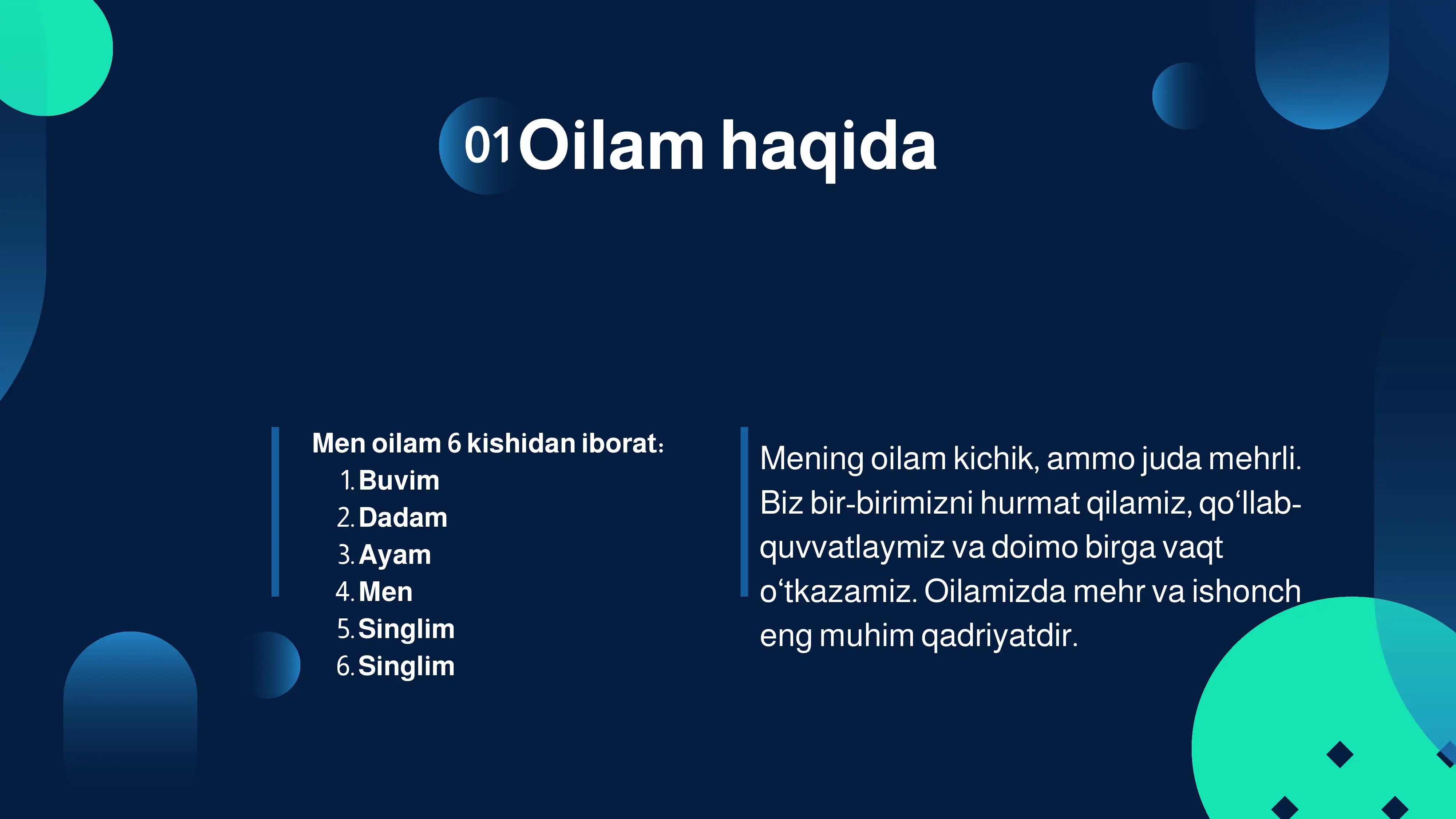 01 Oilam haqida

Men oilam 6 kishidan iborat:
1. Buvim
2. Dadam
3. Ayam
4. Men
5. Singlim
6. Singlim

Mening oilam kichik, ammo juda mehrli. Biz bir-birimizni hurmat qilamiz, qo‘llab-quvvatlaymiz va doimo birga vaqt o‘tkazamiz. Oilamizda mehr va ishonch eng muhim qadriyatdir.